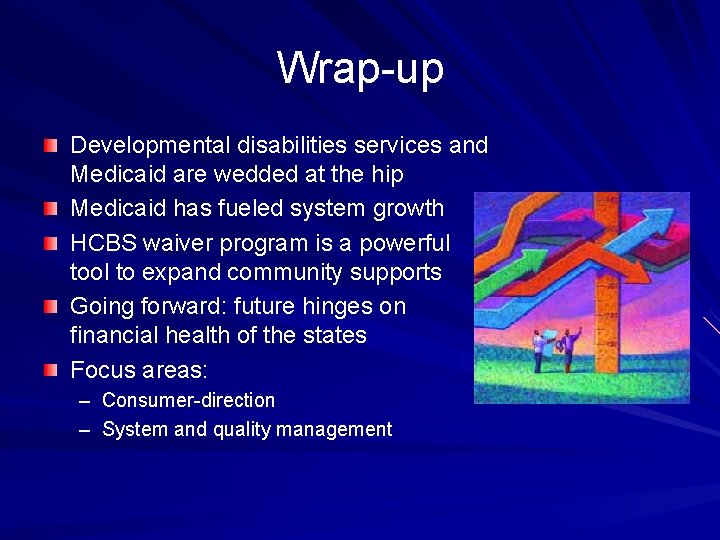 Wrap-up

Developmental disabilities services and Medicaid are wedded at the hip

Medicaid has fueled system growth

HCBS waiver program is a powerful tool to expand community supports

Going forward: future hinges on financial health of the states

Focus areas:

– Consumer-direction

– System and quality management